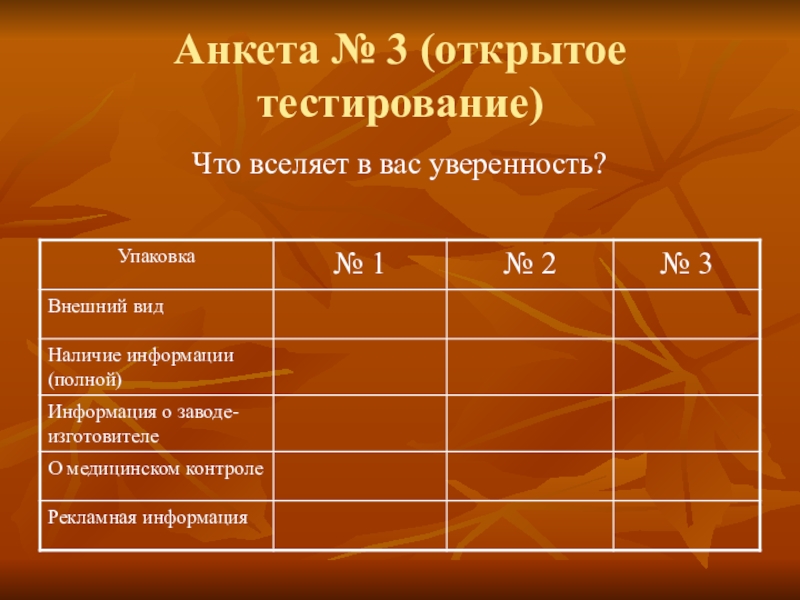 Анкета № 3 (открытое тестирование)

Что вселяет в вас уверенность?

| Упаковка | № 1 | № 2 | № 3 |
|---|---|---|---|
| Внешний вид | | | |
| Наличие информации (полной) | | | |
| Информация о заводе-изготовителе | | | |
| О медицинском контроле | | | |
| Рекламная информация | | | |